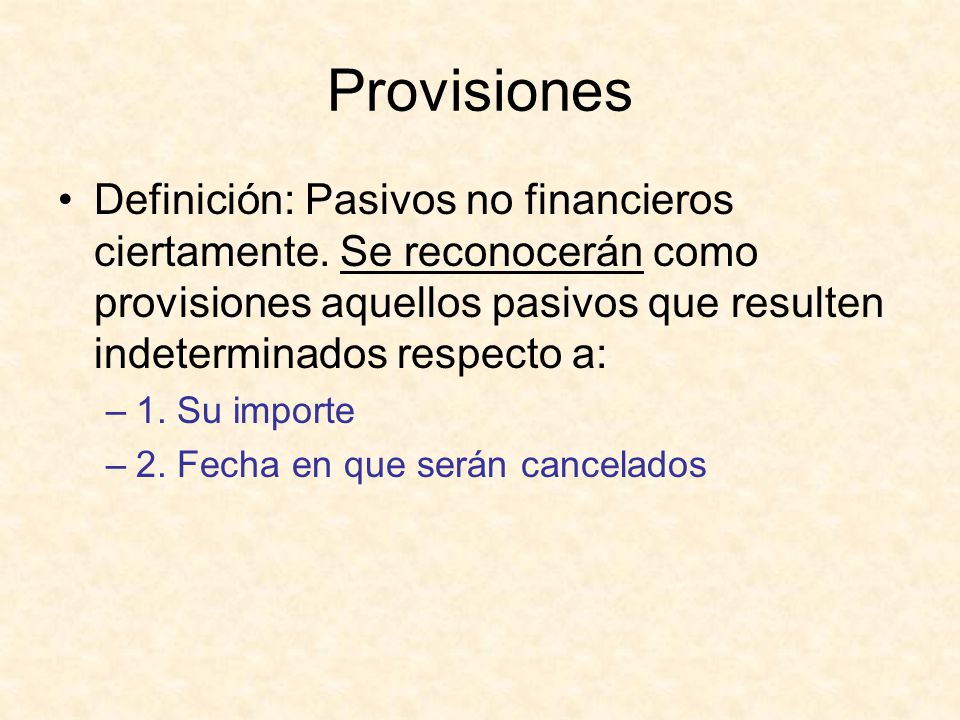 Provisiones

• Definición: Pasivos no financieros ciertamente. Se reconocerán como provisiones aquellos pasivos que resulten indeterminados respecto a:

– 1. Su importe

– 2. Fecha en que serán cancelados